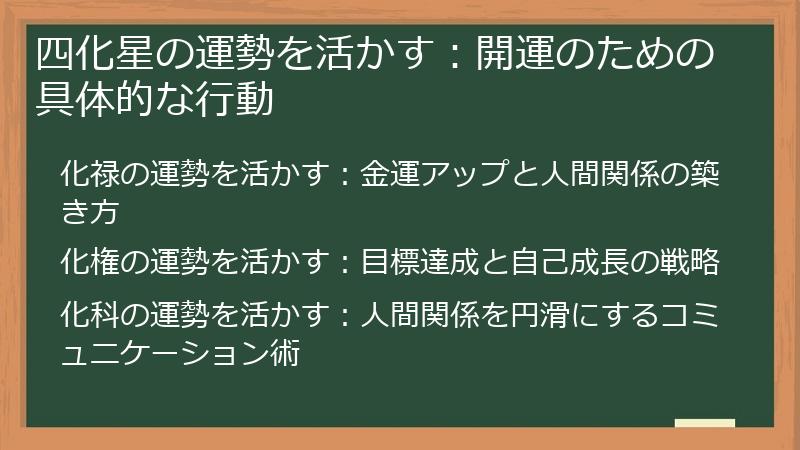 四化星の運勢を活かす：開運のための具体的な行動

化禄の運勢を活かす：金運アップと人間関係の築き方

化権の運勢を活かす：目標達成と自己成長の戦略

化科の運勢を活かす：人間関係を円滑にするコミュニケーション術